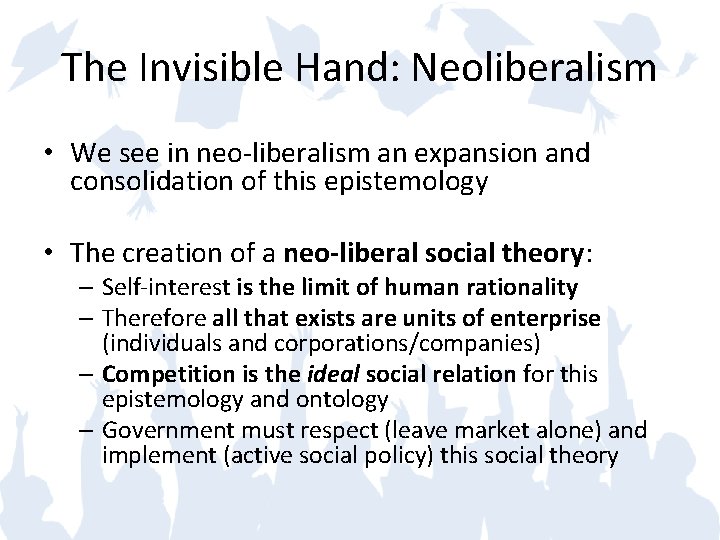 The Invisible Hand: Neoliberalism

• We see in neo-liberalism an expansion and consolidation of this epistemology

• The creation of a neo-liberal social theory:
– Self-interest is the limit of human rationality
– Therefore all that exists are units of enterprise (individuals and corporations/companies)
– Competition is the ideal social relation for this epistemology and ontology
– Government must respect (leave market alone) and implement (active social policy) this social theory